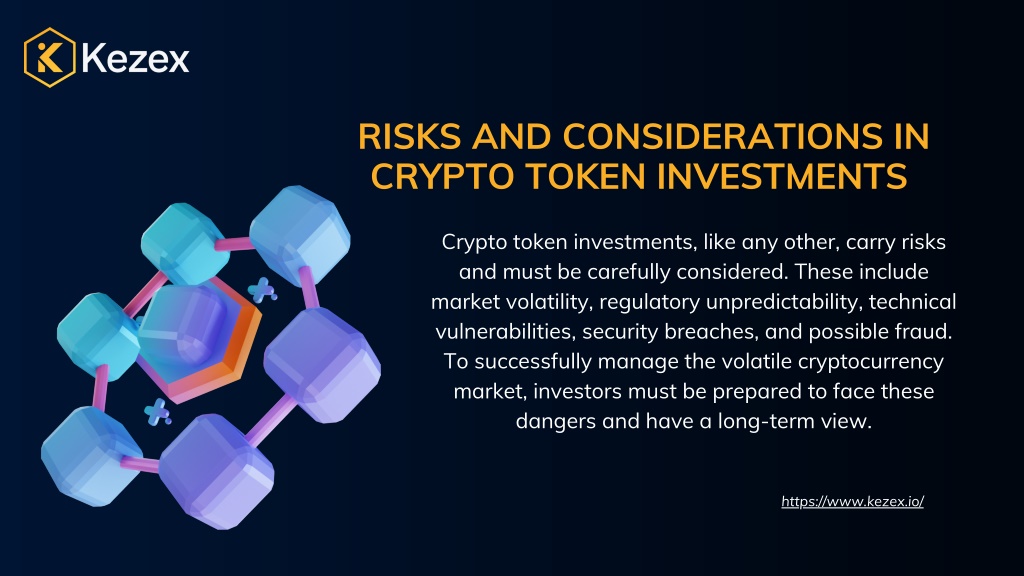 Kezex

RISKS AND CONSIDERATIONS IN CRYPTO TOKEN INVESTMENTS

Crypto token investments, like any other, carry risks and must be carefully considered. These include market volatility, regulatory unpredictability, technical vulnerabilities, security breaches, and possible fraud. To successfully manage the volatile cryptocurrency market, investors must be prepared to face these dangers and have a long-term view.

https://www.kezex.io/